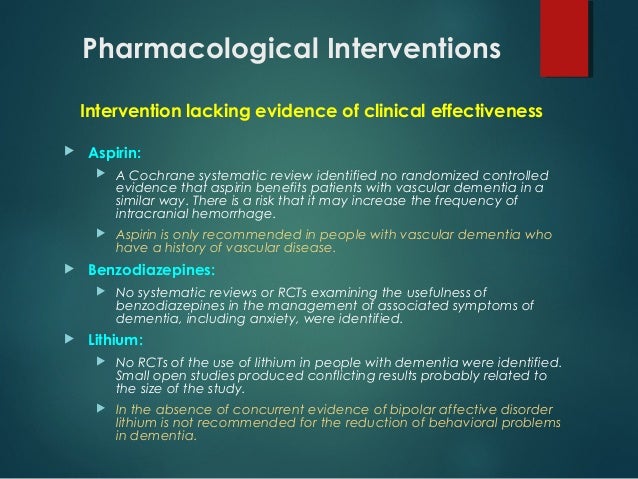 Pharmacological Interventions

Intervention lacking evidence of clinical effectiveness

Aspirin:

A Cochrane systematic review identified no randomized controlled evidence that aspirin benefits patients with vascular dementia in a similar way. There is a risk that it may increase the frequency of intracranial hemorrhage.

Aspirin is only recommended in people with vascular dementia who have a history of vascular disease.

Benzodiazepines:

No systematic reviews or RCTs examining the usefulness of benzodiazepines in the management of associated symptoms of dementia, including anxiety, were identified.

Lithium:

No RCTs of the use of lithium in people with dementia were identified. Small open studies produced conflicting results probably related to the size of the study.

In the absence of concurrent evidence of bipolar affective disorder lithium is not recommended for the reduction of behavioral problems in dementia.